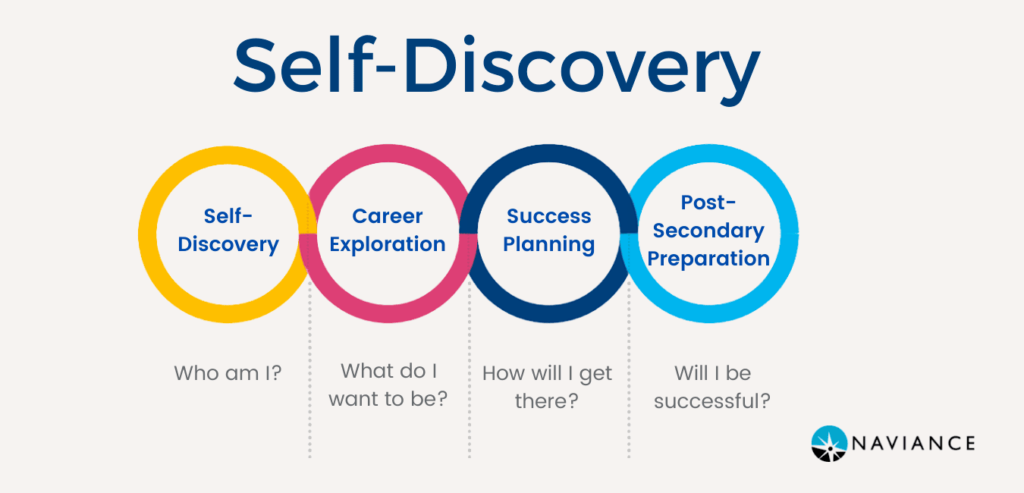 Self-Discovery

Self-Discovery

Career Exploration

Success Planning

Post-Secondary Preparation

Who am I?

What do I want to be?

How will I get there?

Will I be successful?

NAVIANCE